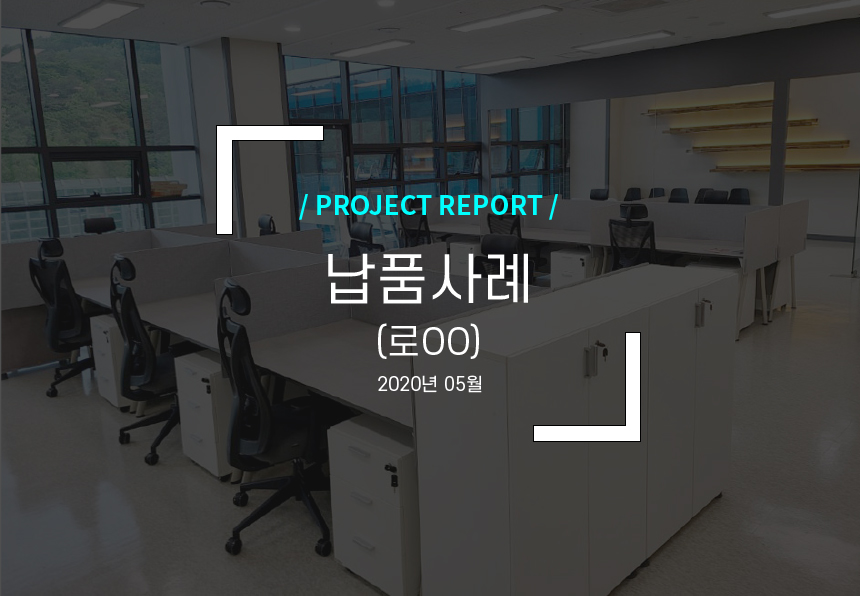 / PROJECT REPORT /

납품사례

(로OO)

2020년 05월